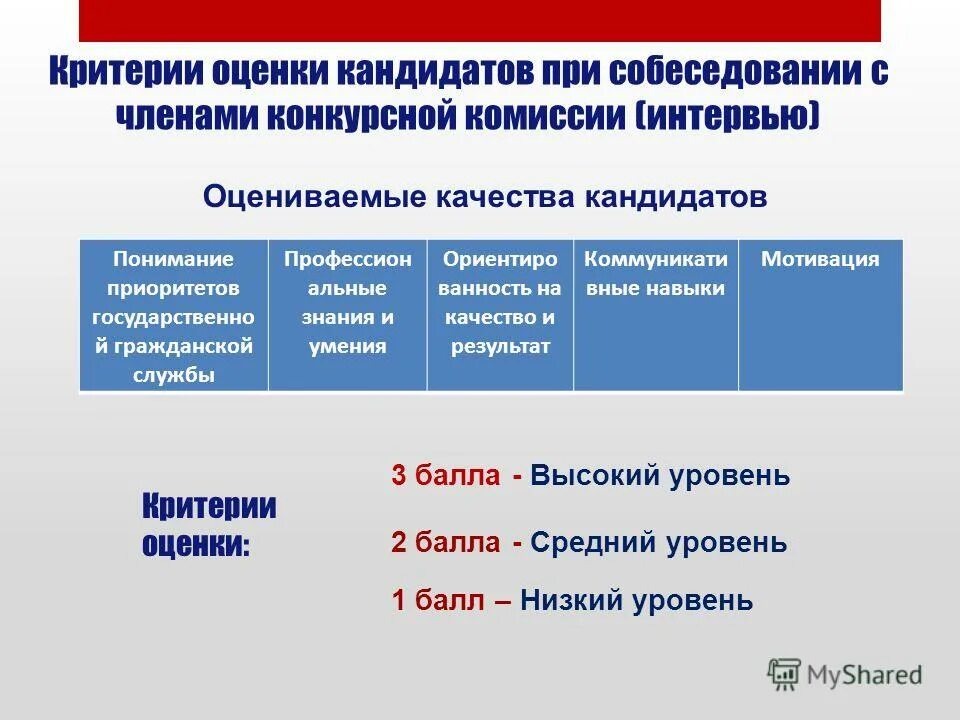 Критерии оценки кандидатов при собеседовании с членами конкурсной комиссии (интервью)

Оцениваемые качества кандидатов

| Понимание приоритетов государственной гражданской службы | Профессиональные знания и умения | Ориентированность на качество и результат | Коммуникативные навыки | Мотивация |
|---|---|---|---|---|

Критерии оценки:

3 балла - Высокий уровень

2 балла - Средний уровень

1 балл – Низкий уровень

MyShared